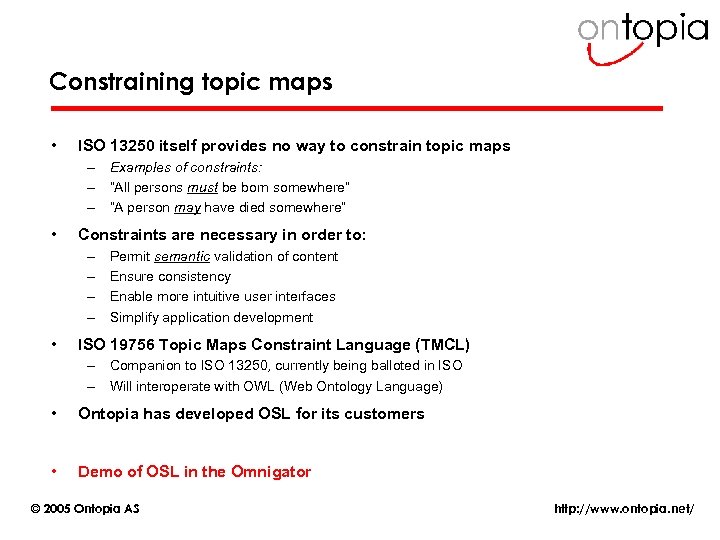 ontopia

Constraining topic maps

• ISO 13250 itself provides no way to constrain topic maps
– Examples of constraints:
– "All persons must be born somewhere"
– "A person may have died somewhere"

• Constraints are necessary in order to:
– Permit semantic validation of content
– Ensure consistency
– Enable more intuitive user interfaces
– Simplify application development

• ISO 19756 Topic Maps Constraint Language (TMCL)
– Companion to ISO 13250, currently being balloted in ISO
– Will interoperate with OWL (Web Ontology Language)

• Ontopia has developed OSL for its customers

• Demo of OSL in the Omnigator

© 2005 Ontopia AS

http://www.ontopia.net/